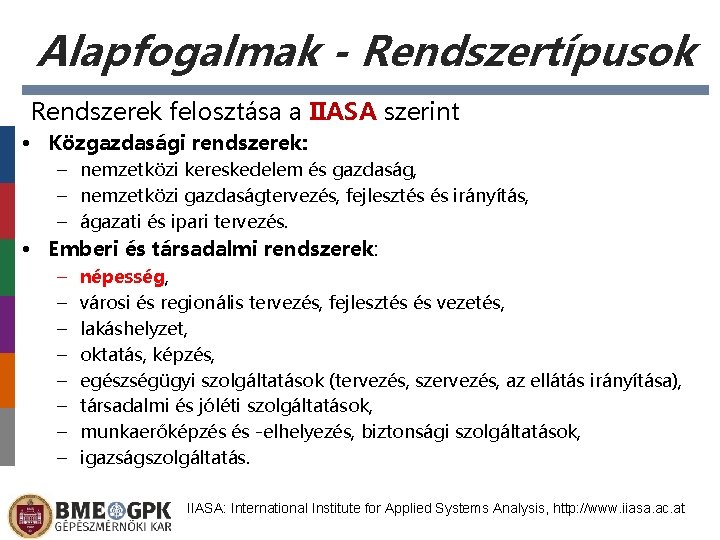 Alapfogalmak - Rendszertípusok

Rendszerek felosztása a IIASA szerint

• Közgazdasági rendszerek:
– nemzetközi kereskedelem és gazdaság,
– nemzetközi gazdaságtervezés, fejlesztés és irányítás,
– ágazati és ipari tervezés.

• Emberi és társadalmi rendszerek:
– népesség,
– városi és regionális tervezés, fejlesztés és vezetés,
– lakáshelyzet,
– oktatás, képzés,
– egészségügyi szolgáltatások (tervezés, szervezés, az ellátás irányítása),
– társadalmi és jóléti szolgáltatások,
– munkaerőképzés és -elhelyezés, biztonsági szolgáltatások,
– igazságszolgáltatás.

BME GPK
GÉPÉSZMÉRNÖKI KAR

IIASA: International Institute for Applied Systems Analysis, http://www.iiasa.ac.at